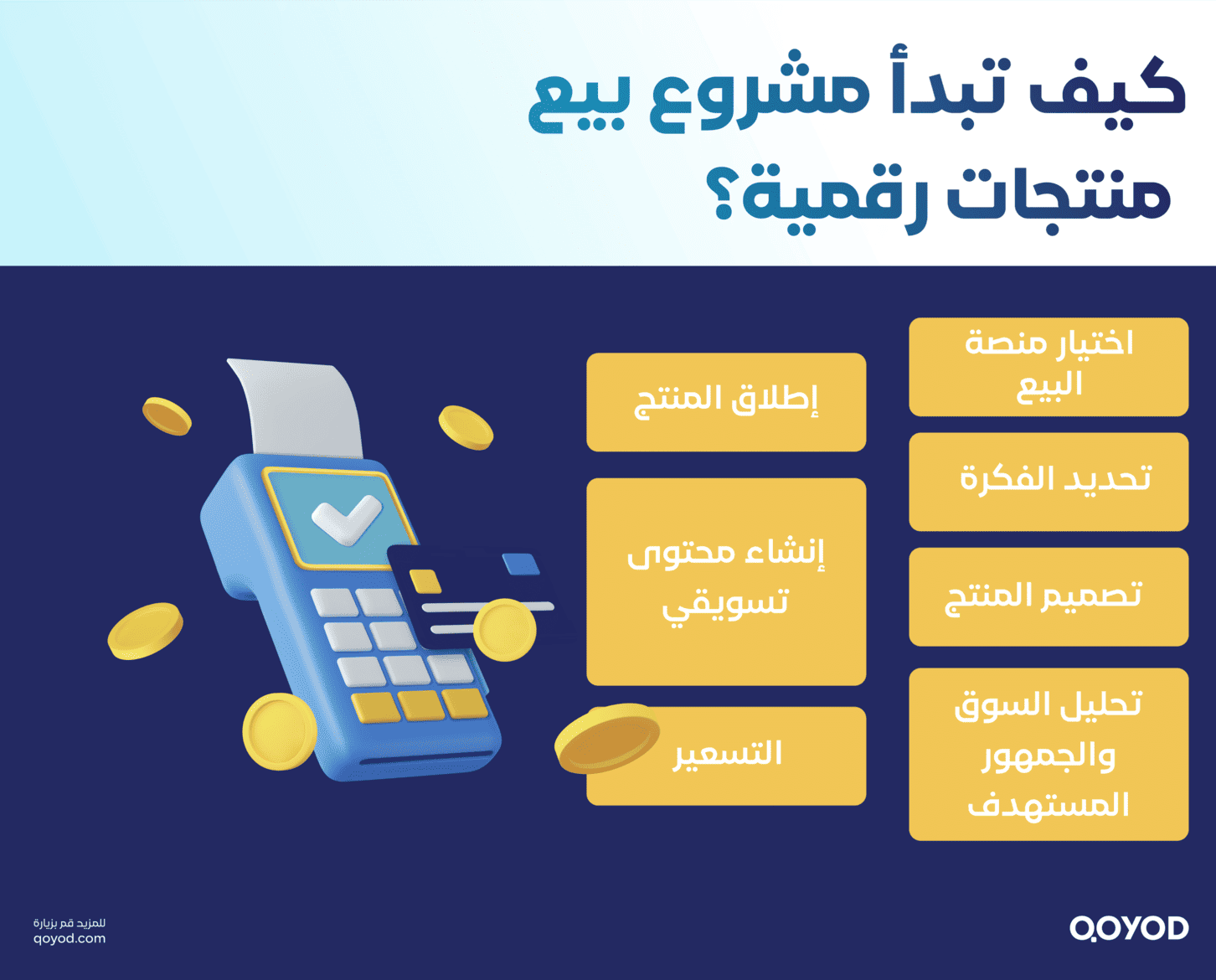 كيف تبدأ مشروع بيع منتجات رقمية؟

اختيار منصة البيع

تحديد الفكرة

تصميم المنتج

تحليل السوق والجمهور المستهدف

إطلاق المنتج

إنشاء محتوى تسويقي

التسعير

للمزيد قم بزيارة
qoyod.com

QOYOD